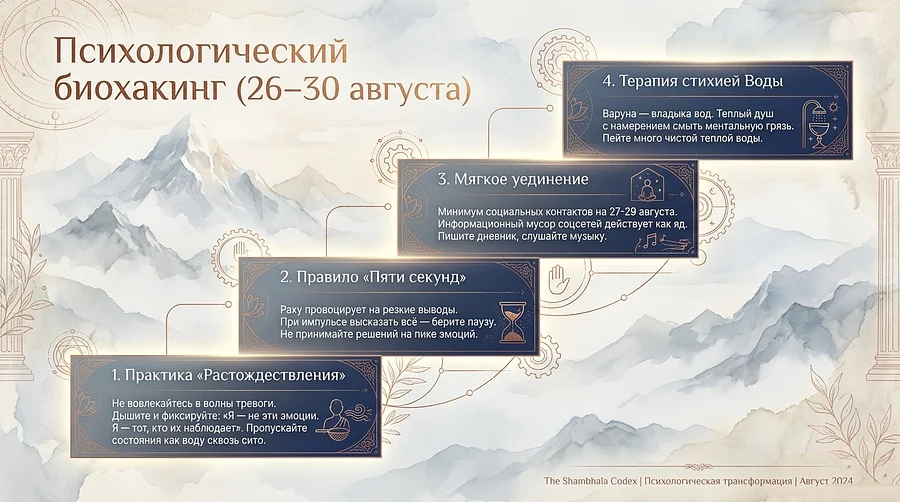 Психологический биохакинг (26–30 августа)

4. Терапия стихией Воды

Варуна — владыка вод. Теплый душ с намерением смыть ментальную грязь. Пейте много чистой теплой воды.

3. Мягкое уединение

Минимум социальных контактов на 27-29 августа. Информационный мусор соцсетей действует как яд. Пишите дневник, слушайте музыку.

2. Правило «Пяти секунд»

Раху провоцирует на резкие выводы. При импульсе высказать всё — берите паузу. Не принимайте решений на пике эмоций.

1. Практика «Растождествления»

Не вовлекайтесь в волны тревоги. Дышите и фиксируйте: «Я — не эти эмоции. Я — тот, кто их наблюдает». Пропускайте состояния как воду сквозь сито.

The Shambhala Codex | Психологическая трансформация | Август 2024